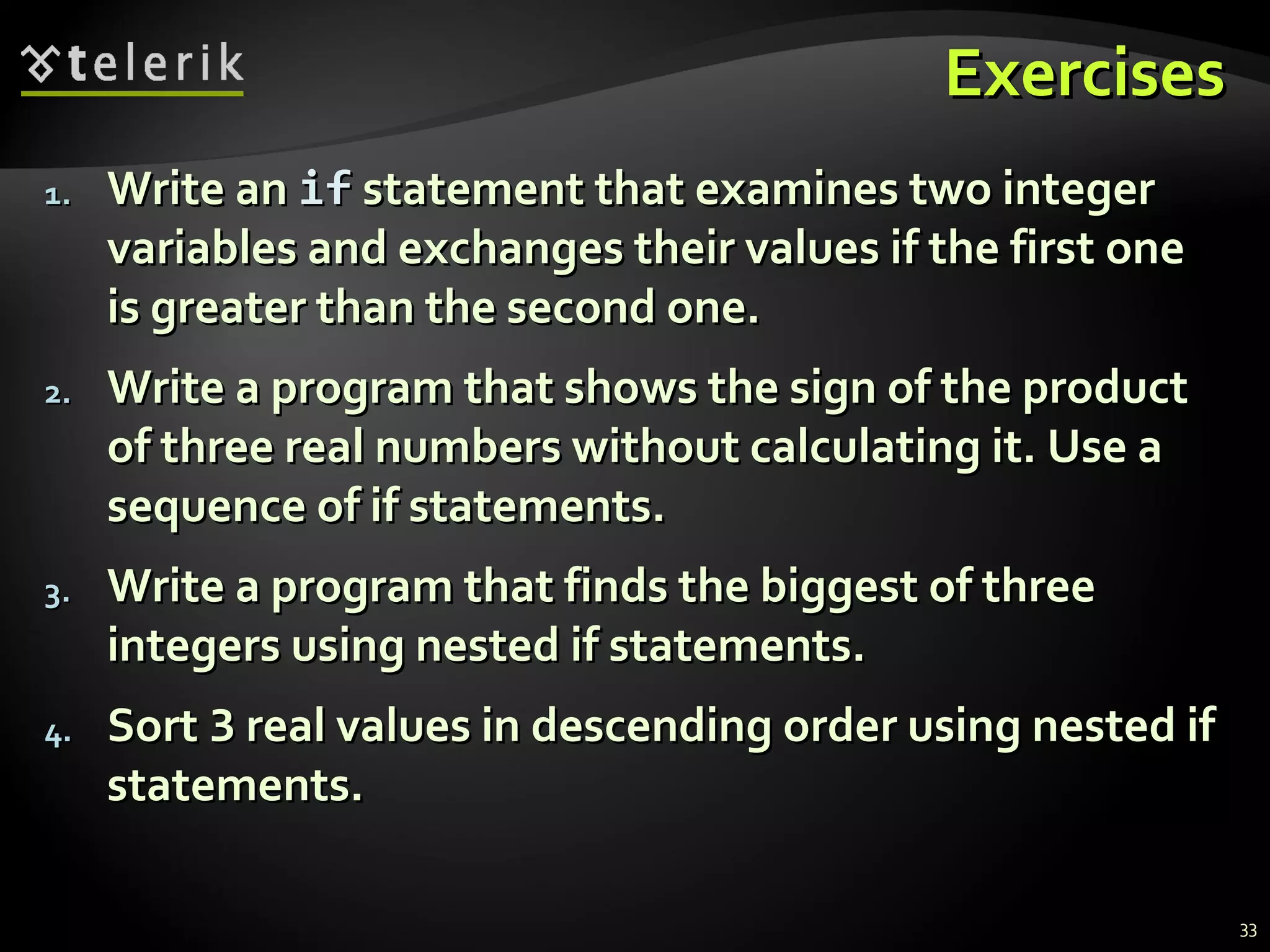 telerik

Exercises

1. Write an if statement that examines two integer variables and exchanges their values if the first one is greater than the second one.

2. Write a program that shows the sign of the product of three real numbers without calculating it. Use a sequence of if statements.

3. Write a program that finds the biggest of three integers using nested if statements.

4. Sort 3 real values in descending order using nested if statements.

33